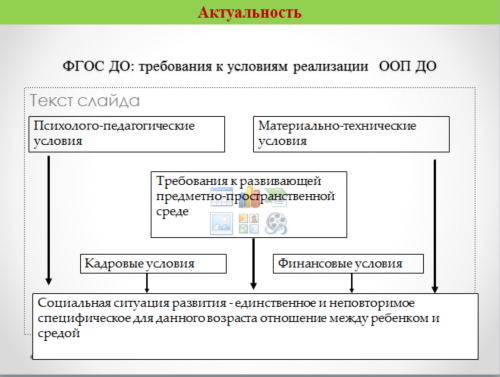 Актуальность

ФГОС ДО: требования к условиям реализации ООП ДО

Текст слайда

Психолого-педагогические условия

Материально-технические условия

Требования к развивающей предметно-пространственной среде

Кадровые условия

Финансовые условия

Социальная ситуация развития - единственное и неповторимое специфическое для данного возраста отношение между ребенком и средой